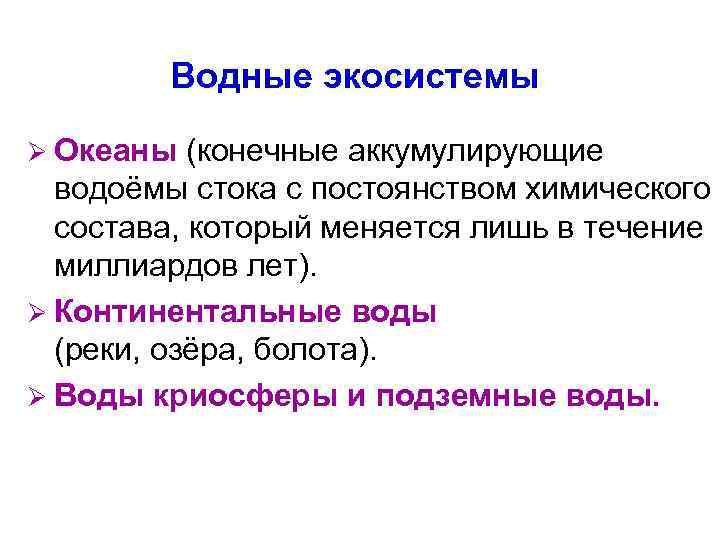 Водные экосистемы

➢ Океаны (конечные аккумулирующие водоёмы стока с постоянством химического состава, который меняется лишь в течение миллиардов лет).

➢ Континентальные воды (реки, озёра, болота).

➢ Воды криосферы и подземные воды.